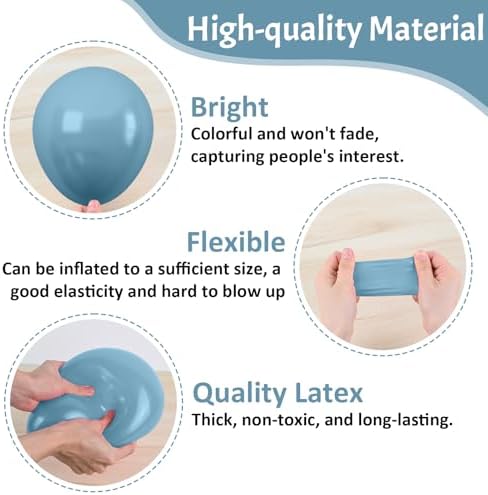 High-quality Material

Bright
Colorful and won't fade, capturing people's interest.

Flexible
Can be inflated to a sufficient size, a good elasticity and hard to blow up

Quality Latex
Thick, non-toxic, and long-lasting.